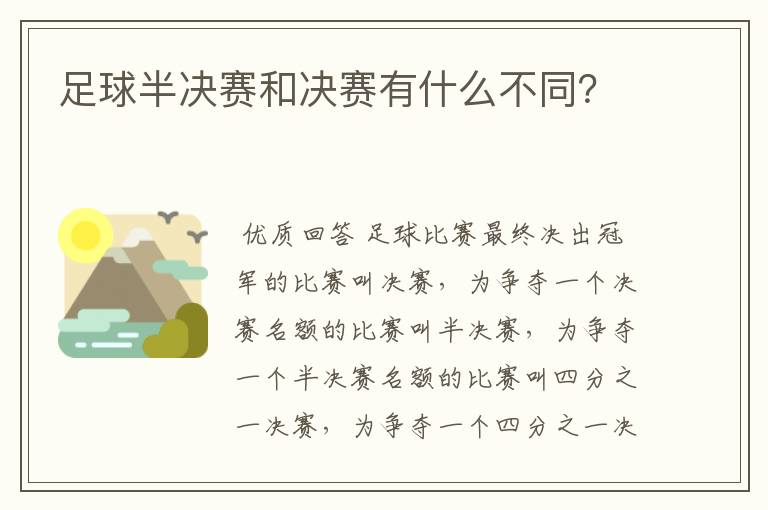 足球半决赛和决赛有什么不同?

优质回答 足球比赛最终决出冠军的比赛叫决赛，为争夺一个决赛名额的比赛叫半决赛，为争夺一个半决赛名额的比赛叫四分之一决赛，为争夺一个四分之一决